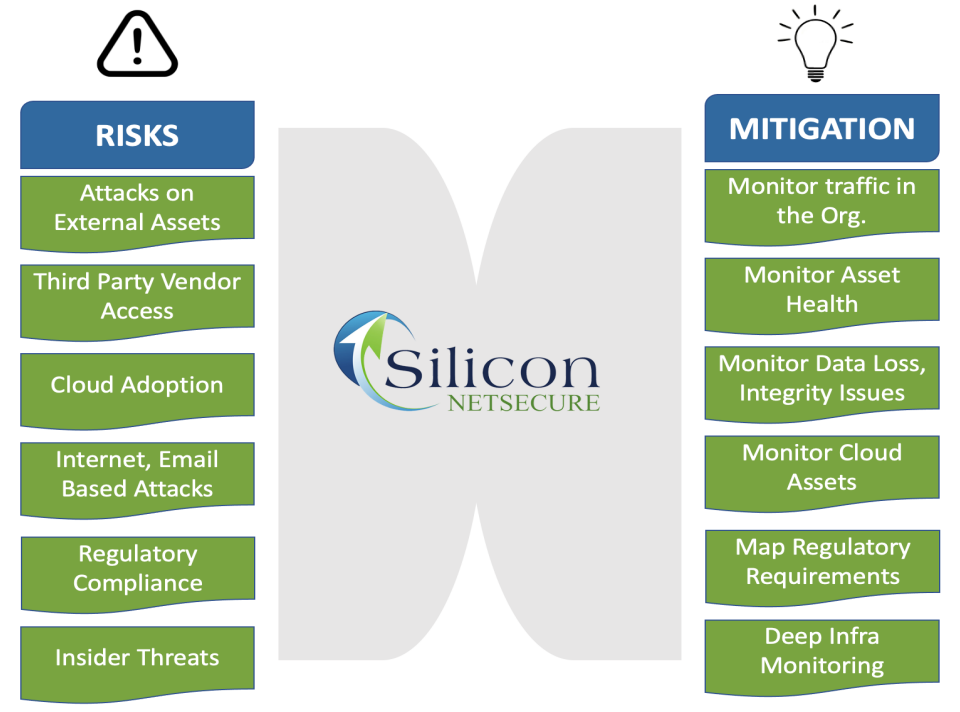 RISKS

Attacks on External Assets

Third Party Vendor Access

Cloud Adoption

Internet, Email Based Attacks

Regulatory Compliance

Insider Threats

Silicon NETSECURE

MITIGATION

Monitor traffic in the Org.

Monitor Asset Health

Monitor Data Loss, Integrity Issues

Monitor Cloud Assets

Map Regulatory Requirements

Deep Infra Monitoring